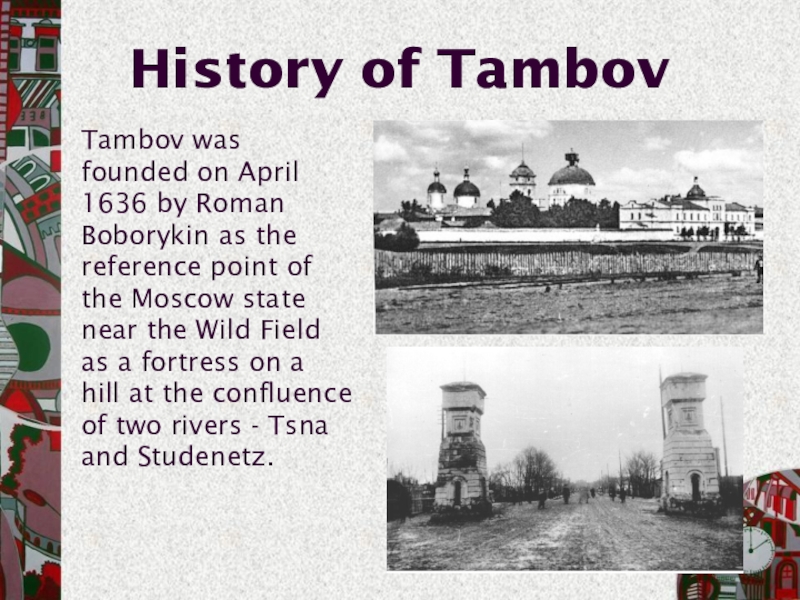 History of Tambov

Tambov was founded on April 1636 by Roman Boborykin as the reference point of the Moscow state near the Wild Field as a fortress on a hill at the confluence of two rivers - Tsna and Studenetz.